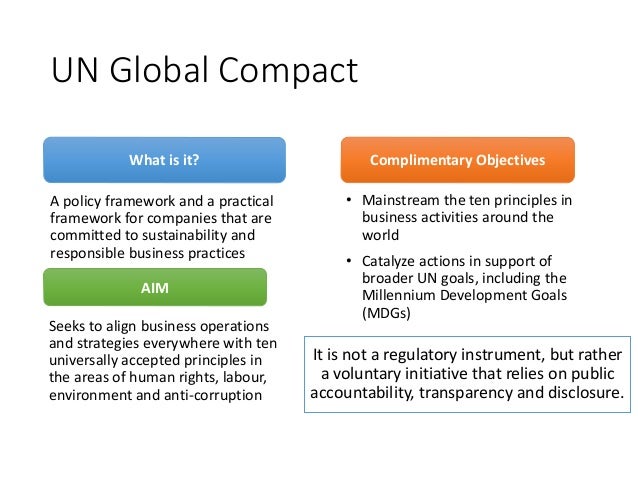 UN Global Compact

What is it?

A policy framework and a practical framework for companies that are committed to sustainability and responsible business practices

AIM

Seeks to align business operations and strategies everywhere with ten universally accepted principles in the areas of human rights, labour, environment and anti-corruption

Complimentary Objectives

• Mainstream the ten principles in business activities around the world

• Catalyze actions in support of broader UN goals, including the Millennium Development Goals (MDGs)

It is not a regulatory instrument, but rather a voluntary initiative that relies on public accountability, transparency and disclosure.